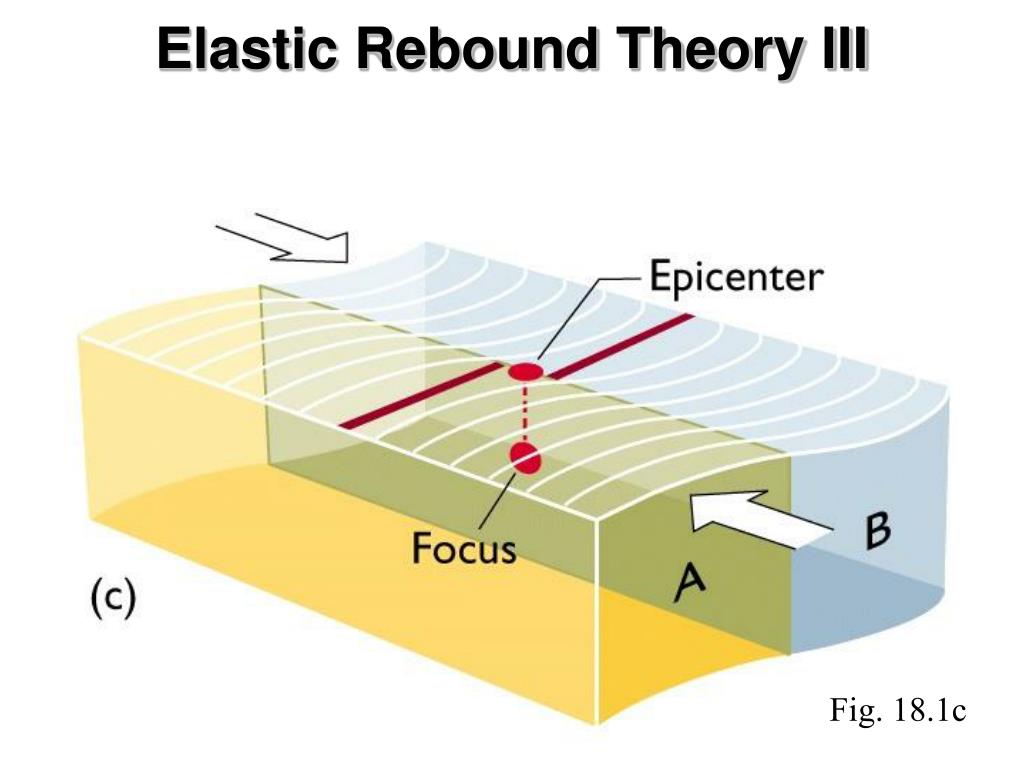 Elastic Rebound Theory III

Epicenter

Focus

B

A

(c)

Fig. 18.1c